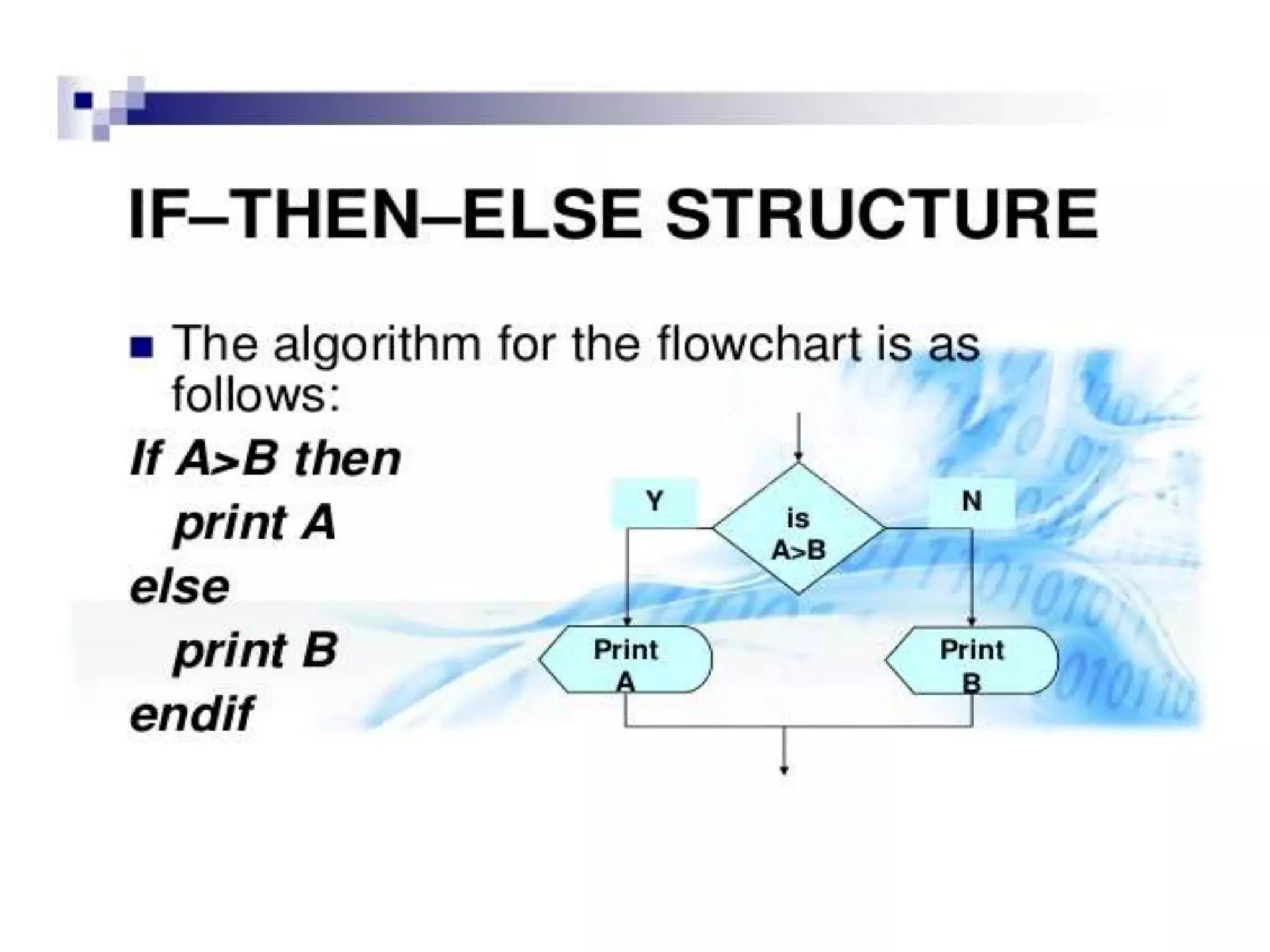 IF–THEN–ELSE STRUCTURE

The algorithm for the flowchart is as follows:

If A>B then

print A

else

print B

endif

Y

is A>B

N

Print A

Print B